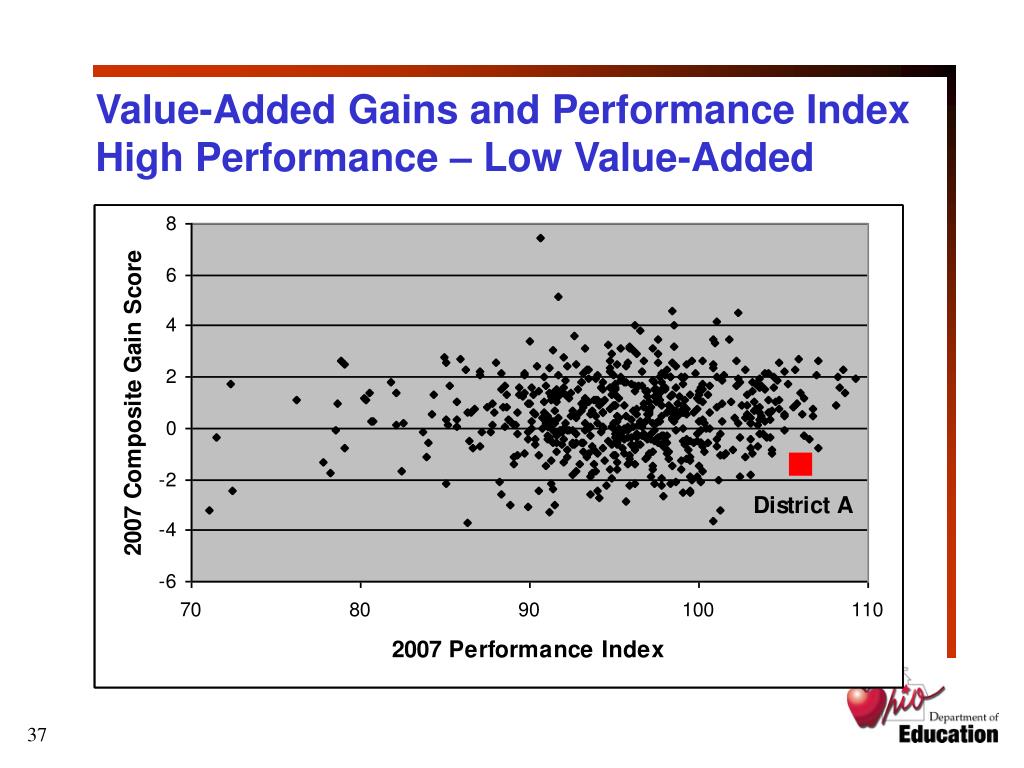 Value-Added Gains and Performance Index
High Performance – Low Value-Added

2007 Composite Gain Score

8
6
4
2
0
-2
-4
-6

District A

70
80
90
100
110

2007 Performance Index

37

Ohio Department of Education